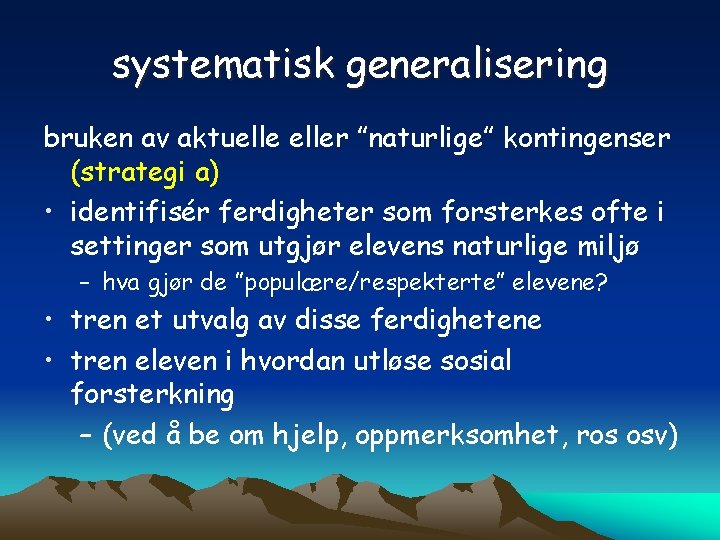 systematisk generalisering

bruken av aktuelle eller ”naturlige” kontingenser (strategi a)

• identifisér ferdigheter som forsterkes ofte i settinger som utgjør elevens naturlige miljø
– hva gjør de ”populære/respekterte” elevene?
• tren et utvalg av disse ferdighetene
• tren eleven i hvordan utløse sosial forsterkning
– (ved å be om hjelp, oppmerksomhet, ros osv)